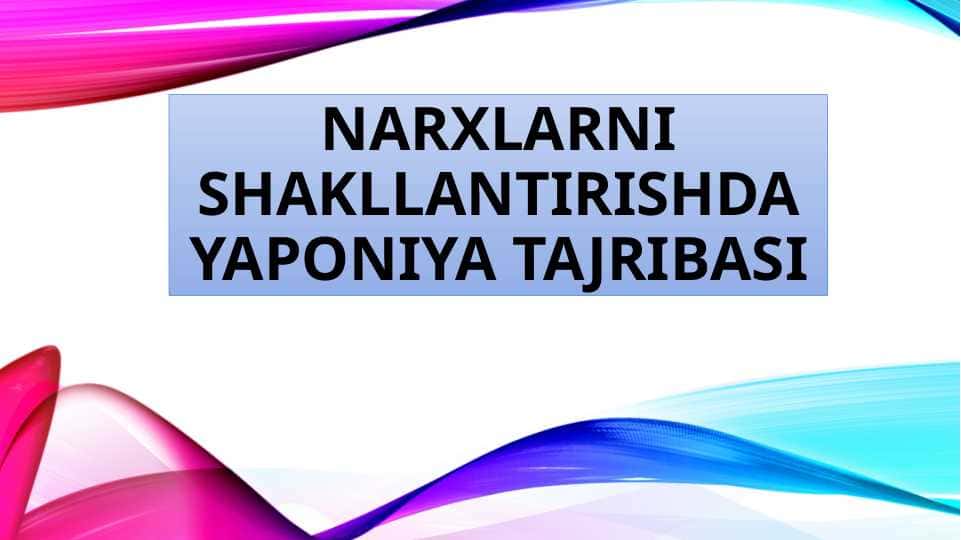 NARXLARNI SHAKLLANTIRISHDA YAPONIYA TAJRIBASI